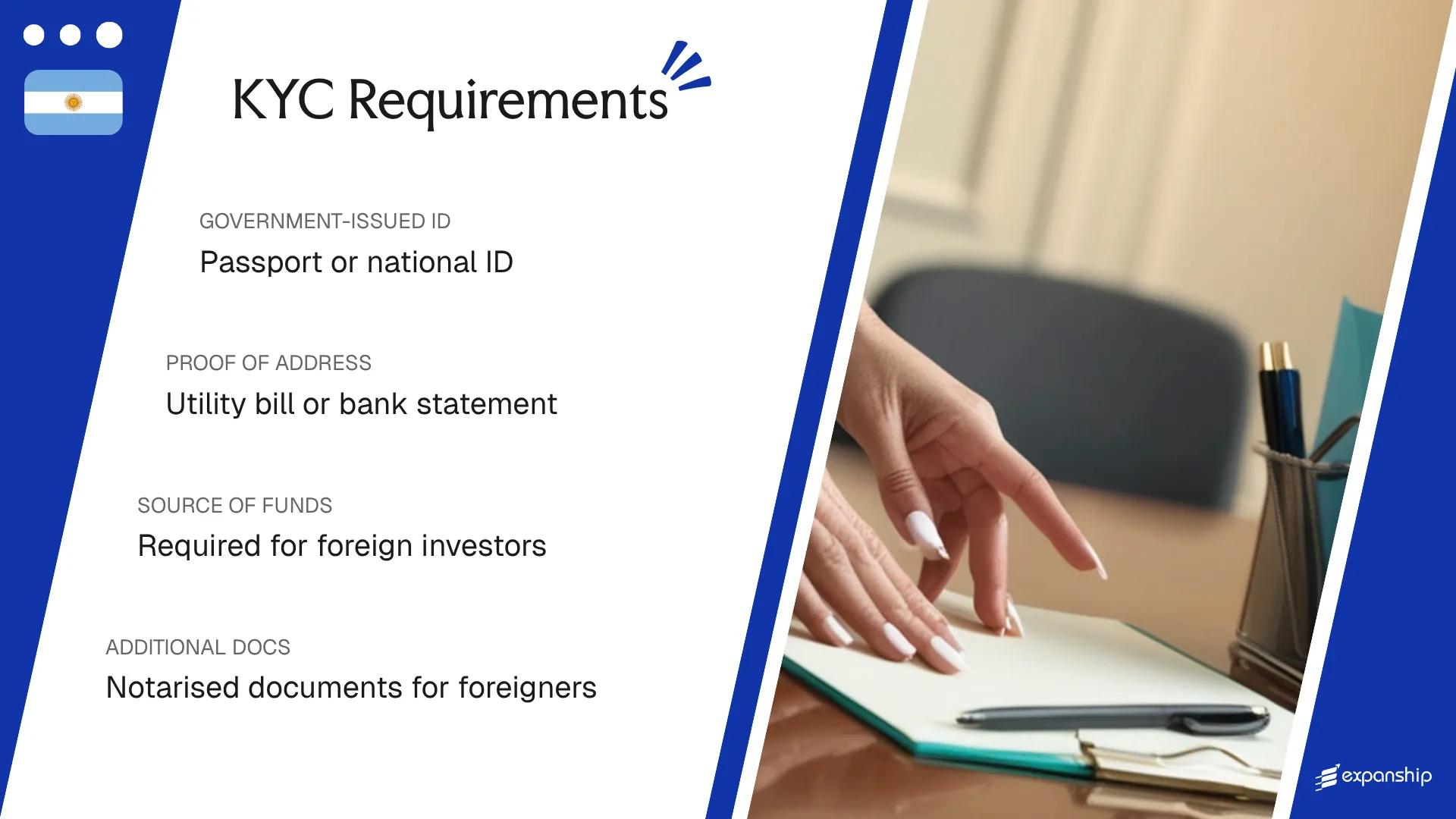 KYC Requirements

GOVERNMENT-ISSUED ID
Passport or national ID

PROOF OF ADDRESS
Utility bill or bank statement

SOURCE OF FUNDS
Required for foreign investors

ADDITIONAL DOCS
Notarised documents for foreigners

expanship